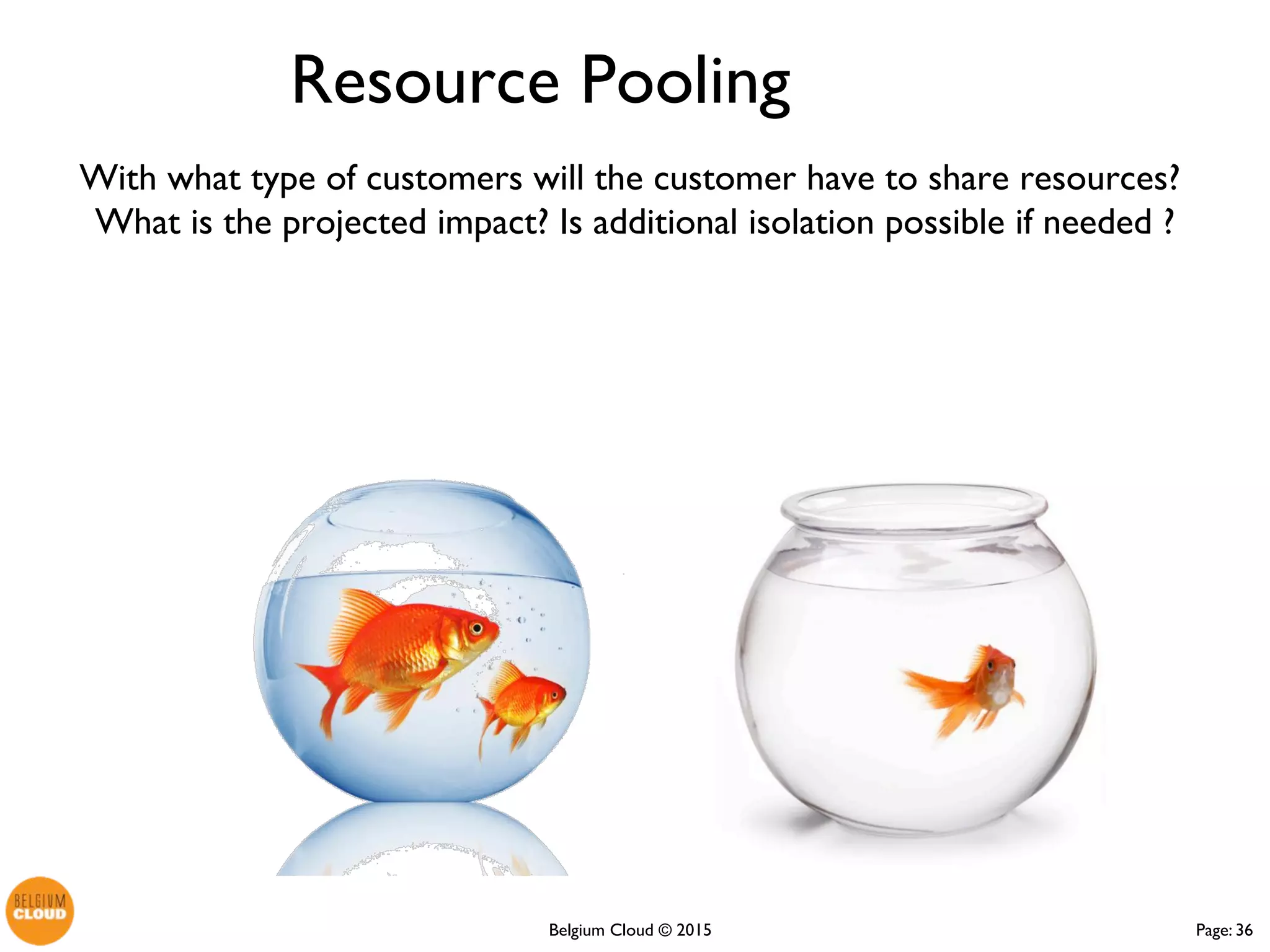 Resource Pooling

With what type of customers will the customer have to share resources? What is the projected impact? Is additional isolation possible if needed ?

BELGIUM CLOUD

Belgium Cloud © 2015

Page: 36